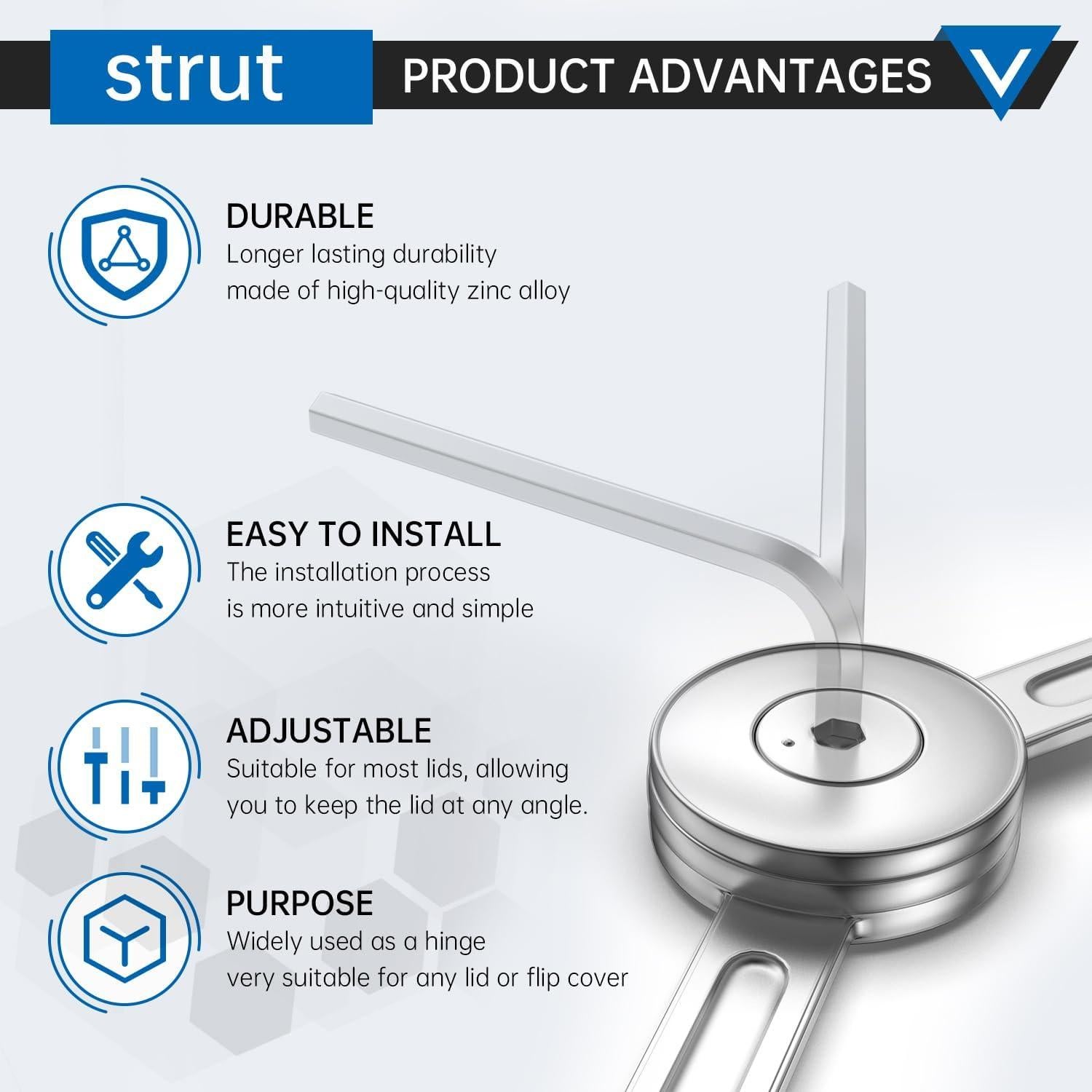 strut

PRODUCT ADVANTAGES

DURABLE
Longer lasting durability made of high-quality zinc alloy

EASY TO INSTALL
The installation process is more intuitive and simple

ADJUSTABLE
Suitable for most lids, allowing you to keep the lid at any angle.

PURPOSE
Widely used as a hinge very suitable for any lid or flip cover